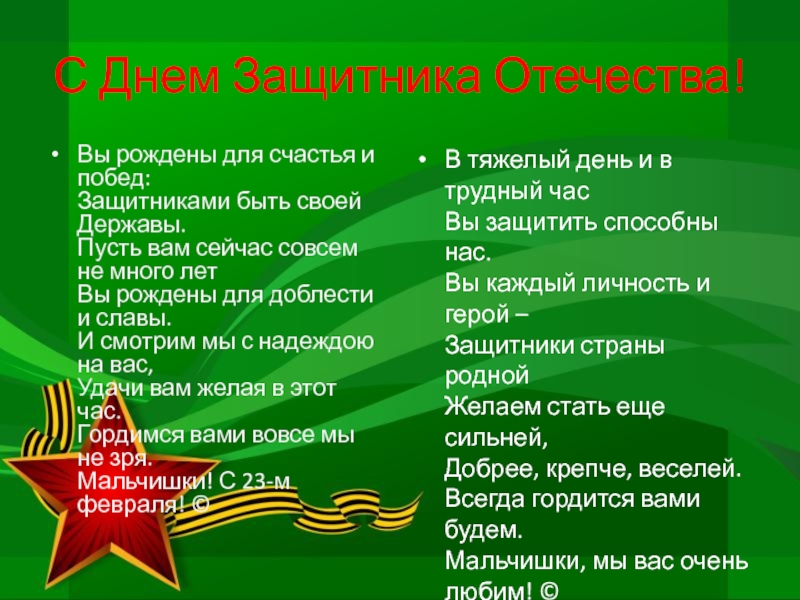 С Днем Защитника Отечества!

• Вы рождены для счастья и побед:
Защитниками быть своей Державы.
Пусть вам сейчас совсем не много лет
Вы рождены для доблести и славы.
И смотрим мы с надеждою на вас,
Удачи вам желая в этот час.
Гордимся вами вовсе мы не зря.
Мальчишки! С 23-м февраля! ©

• В тяжелый день и в трудный час
Вы защитить способны нас.
Вы каждый личность и герой –
Защитники страны родной
Желаем стать еще сильней,
Добрее, крепче, веселей.
Всегда гордится вами будем.
Мальчишки, мы вас очень любим! ©